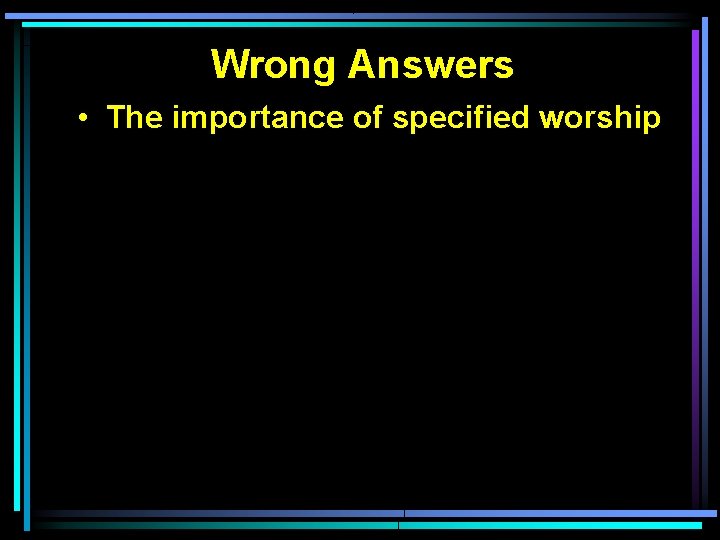 Wrong Answers

• The importance of specified worship